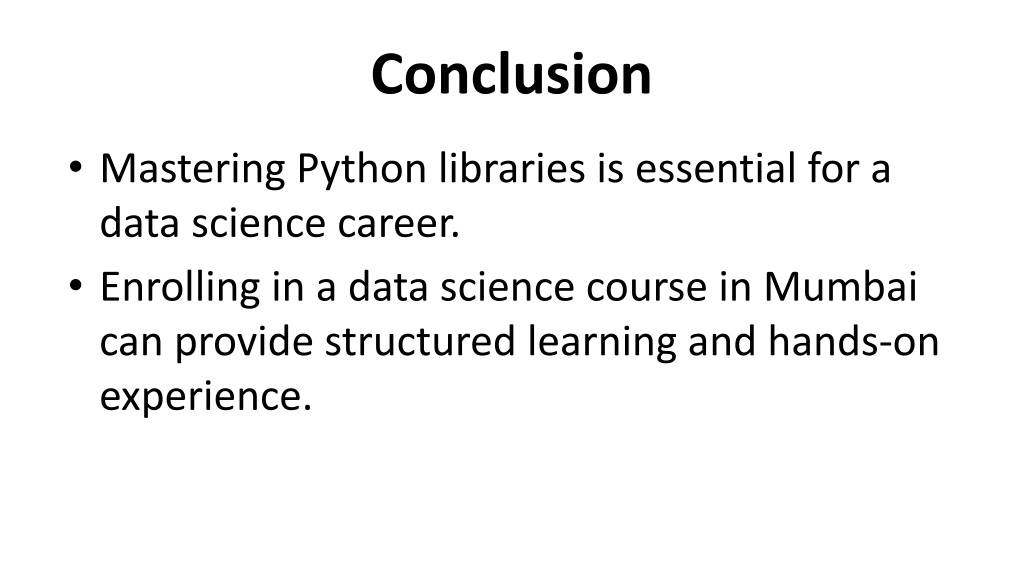 Conclusion

• Mastering Python libraries is essential for a data science career.
• Enrolling in a data science course in Mumbai can provide structured learning and hands-on experience.